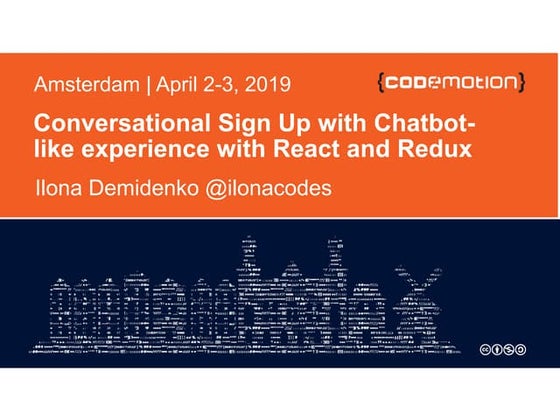 Amsterdam | April 2-3, 2019

{codemotion}

Conversational Sign Up with Chatbot-like experience with React and Redux

Ilona Demidenko @ilonacodes